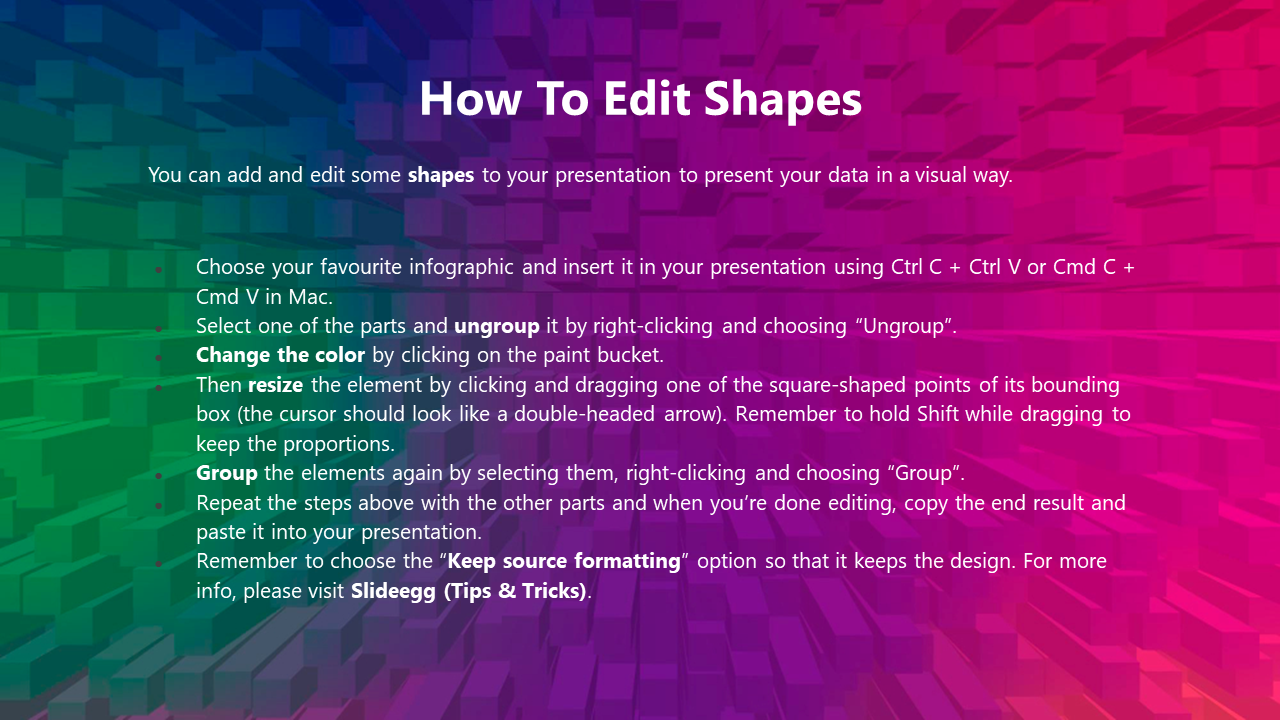 How To Edit Shapes

You can add and edit some shapes to your presentation to present your data in a visual way.

- Choose your favourite infographic and insert it in your presentation using Ctrl C + Ctrl V or Cmd C + Cmd V in Mac.
- Select one of the parts and ungroup it by right-clicking and choosing “Ungroup”.
- Change the color by clicking on the paint bucket.
- Then resize the element by clicking and dragging one of the square-shaped points of its bounding box (the cursor should look like a double-headed arrow). Remember to hold Shift while dragging to keep the proportions.
- Group the elements again by selecting them, right-clicking and choosing “Group”.
- Repeat the steps above with the other parts and when you’re done editing, copy the end result and paste it into your presentation.
- Remember to choose the “Keep source formatting” option so that it keeps the design. For more info, please visit Slideegg (Tips & Tricks).